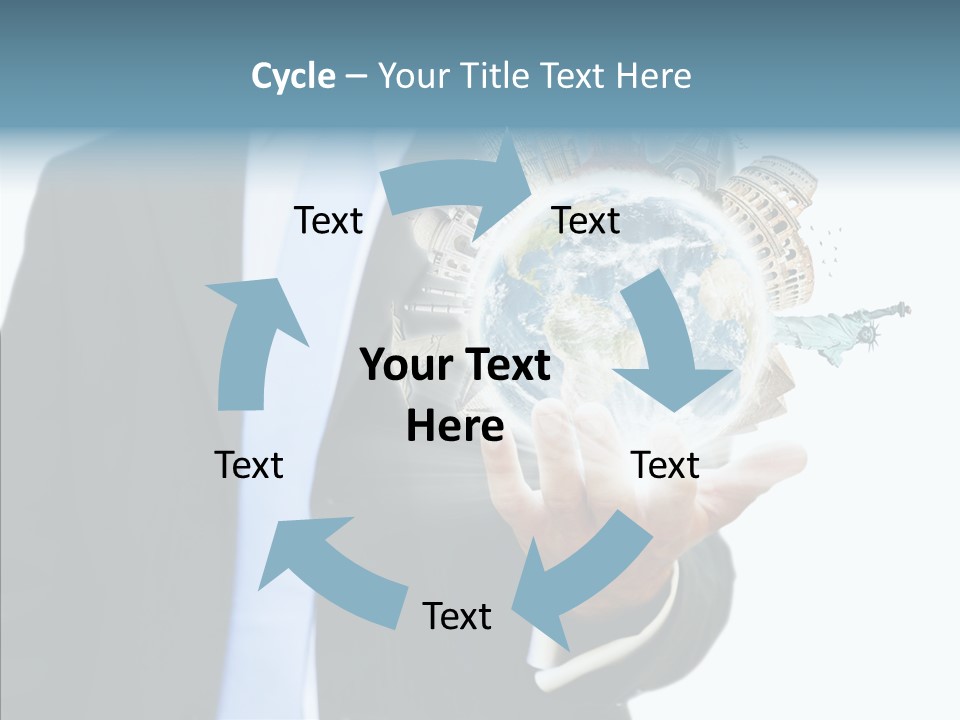 Cycle – Your Title Text Here

Text

Text

Your Text Here

Text

Text

Text